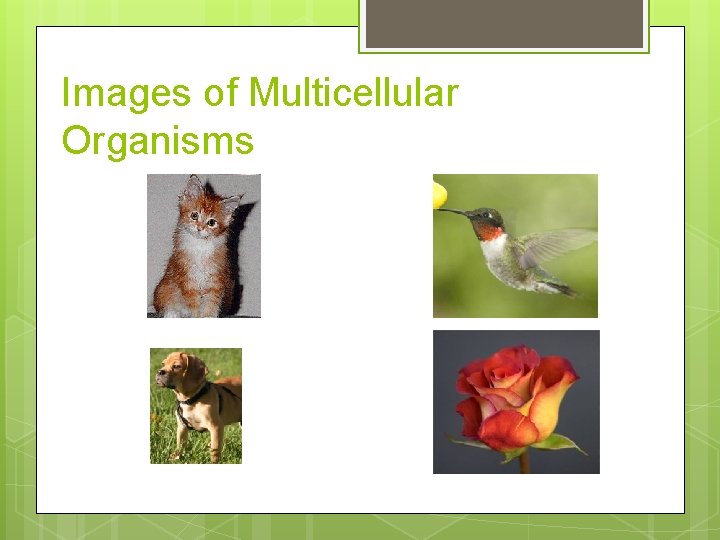 Images of Multicellular Organisms